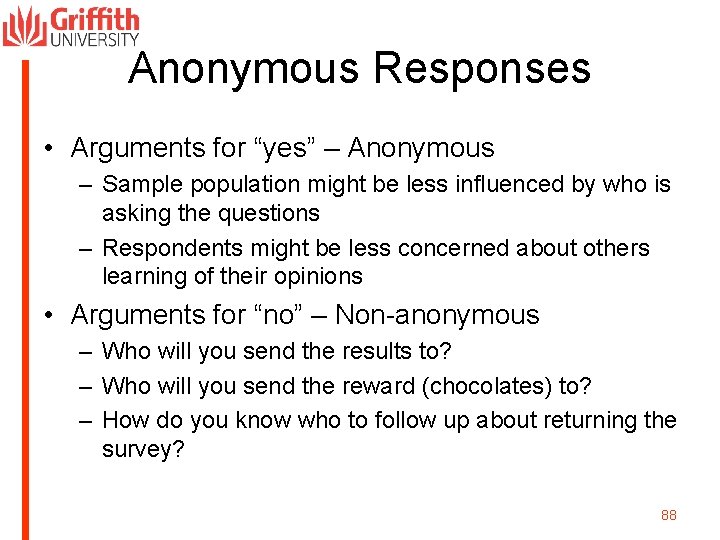 Griffith UNIVERSITY

Anonymous Responses

• Arguments for “yes” – Anonymous
– Sample population might be less influenced by who is asking the questions
– Respondents might be less concerned about others learning of their opinions

• Arguments for “no” – Non-anonymous
– Who will you send the results to?
– Who will you send the reward (chocolates) to?
– How do you know who to follow up about returning the survey?

88